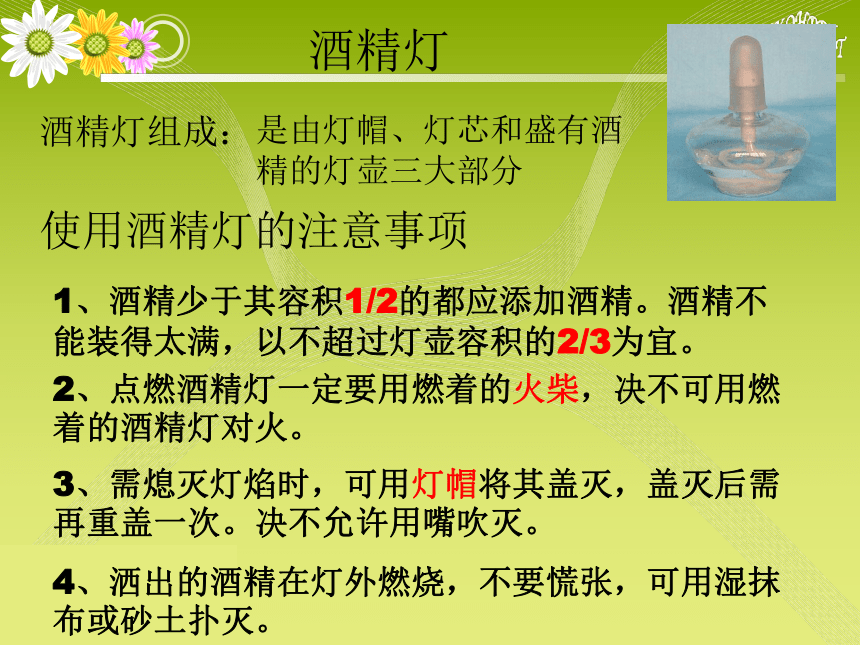 酒精灯

酒精灯组成：是由灯帽、灯芯和盛有酒精的灯壶三大部分

使用酒精灯的注意事项

1、酒精少于其容积1/2的都应添加酒精。酒精不能装得太满，以不超过灯壶容积的2/3为宜。

2、点燃酒精灯一定要用燃着的火柴，决不可用燃着的酒精灯对火。

3、需熄灭灯焰时，可用灯帽将其盖灭，盖灭后需再重盖一次。决不允许用嘴吹灭。

4、洒出的酒精在灯外燃烧，不要慌张，可用湿抹布或砂土扑灭。